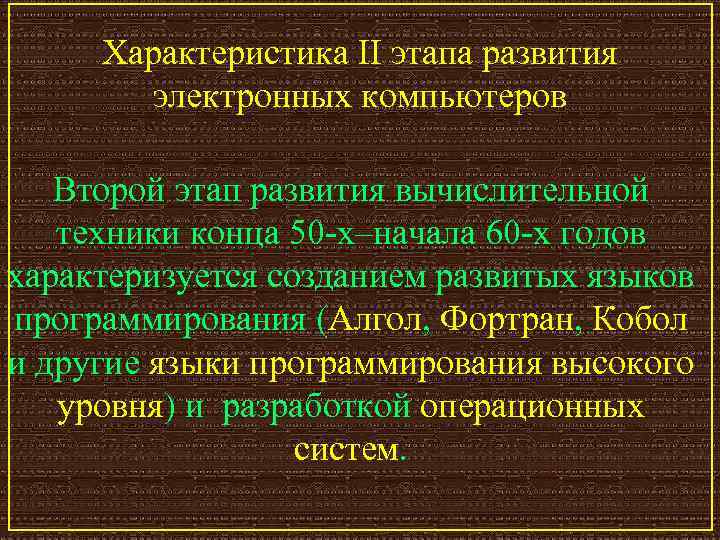 Характеристика II этапа развития электронных компьютеров

Второй этап развития вычислительной техники конца 50-х–начала 60-х годов характеризуется созданием развитых языков программирования (Алгол, Фортран, Кобол и другие языки программирования высокого уровня) и разработкой операционных систем.